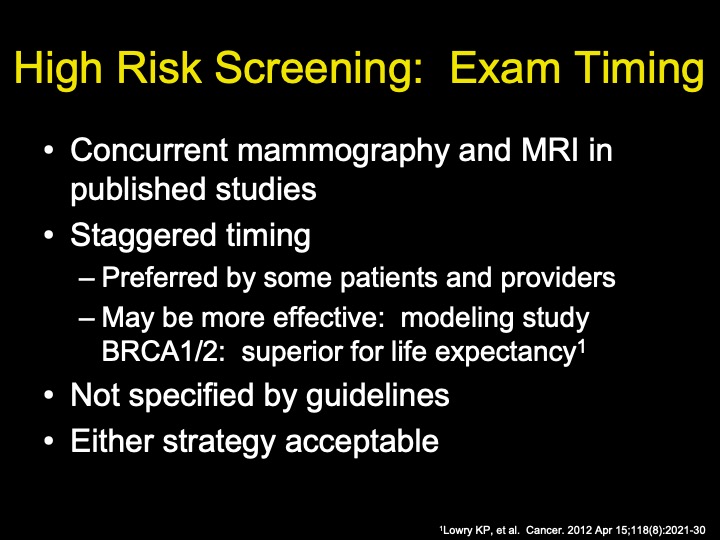 High Risk Screening: Exam Timing

• Concurrent mammography and MRI in published studies
• Staggered timing
– Preferred by some patients and providers
– May be more effective: modeling study BRCA1/2: superior for life expectancy$^1$
• Not specified by guidelines
• Either strategy acceptable

$^1$Lowry KP, et al. Cancer. 2012 Apr 15;118(8):2021-30